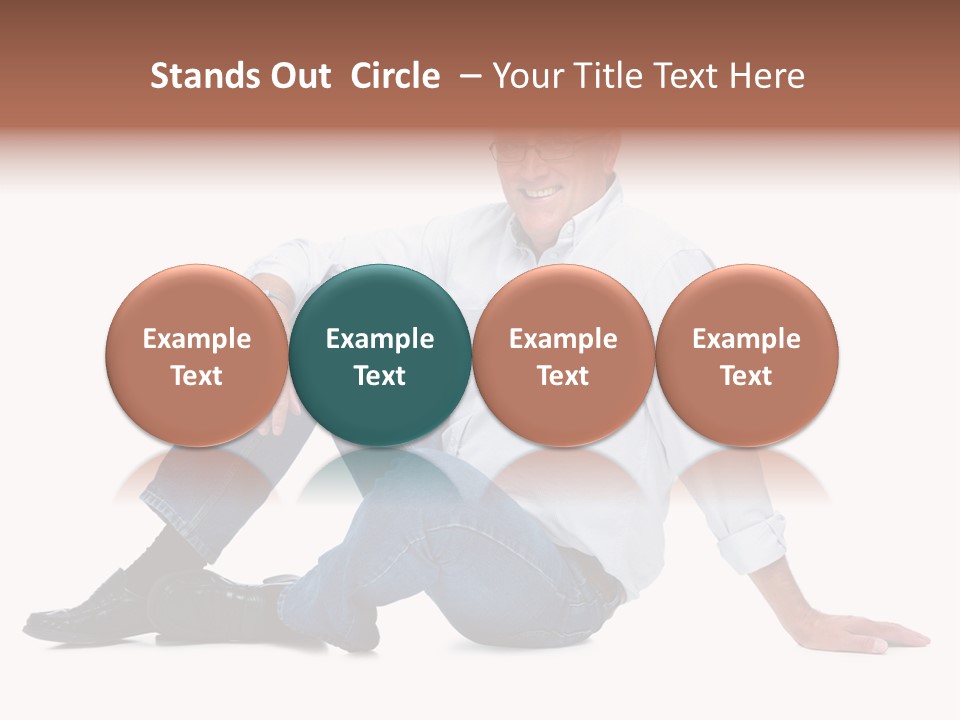 Stands Out Circle – Your Title Text Here

Example Text

Example Text

Example Text

Example Text